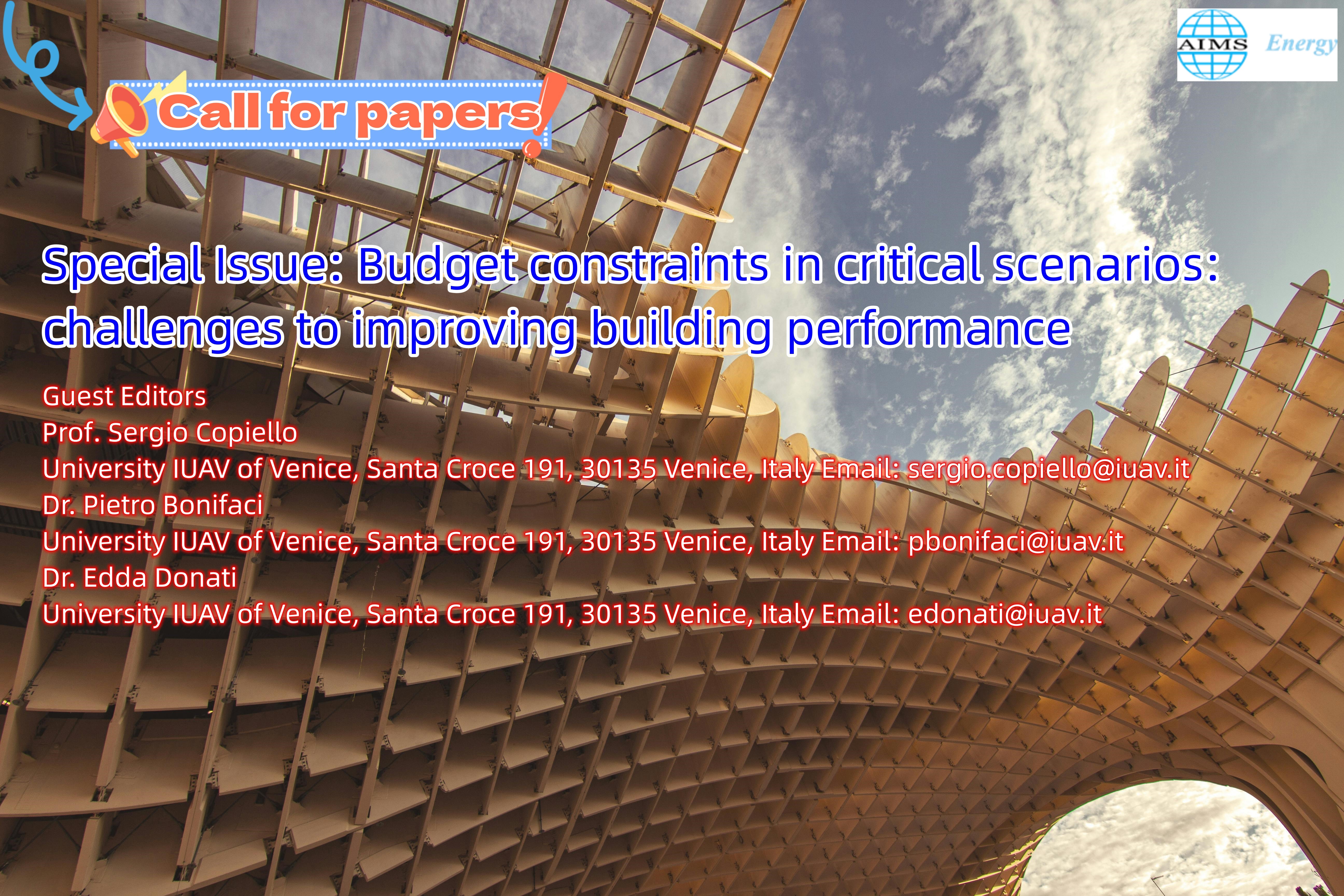 AIMS Energy

Call for papers!

Special Issue: Budget constraints in critical scenarios: challenges to improving building performance

Guest Editors
Prof. Sergio Copiello
University IUAV of Venice, Santa Croce 191, 30135 Venice, Italy Email: sergio.copiello@iuav.it
Dr. Pietro Bonifaci
University IUAV of Venice, Santa Croce 191, 30135 Venice, Italy Email: pbonifaci@iuav.it
Dr. Edda Donati
University IUAV of Venice, Santa Croce 191, 30135 Venice, Italy Email: edonati@iuav.it